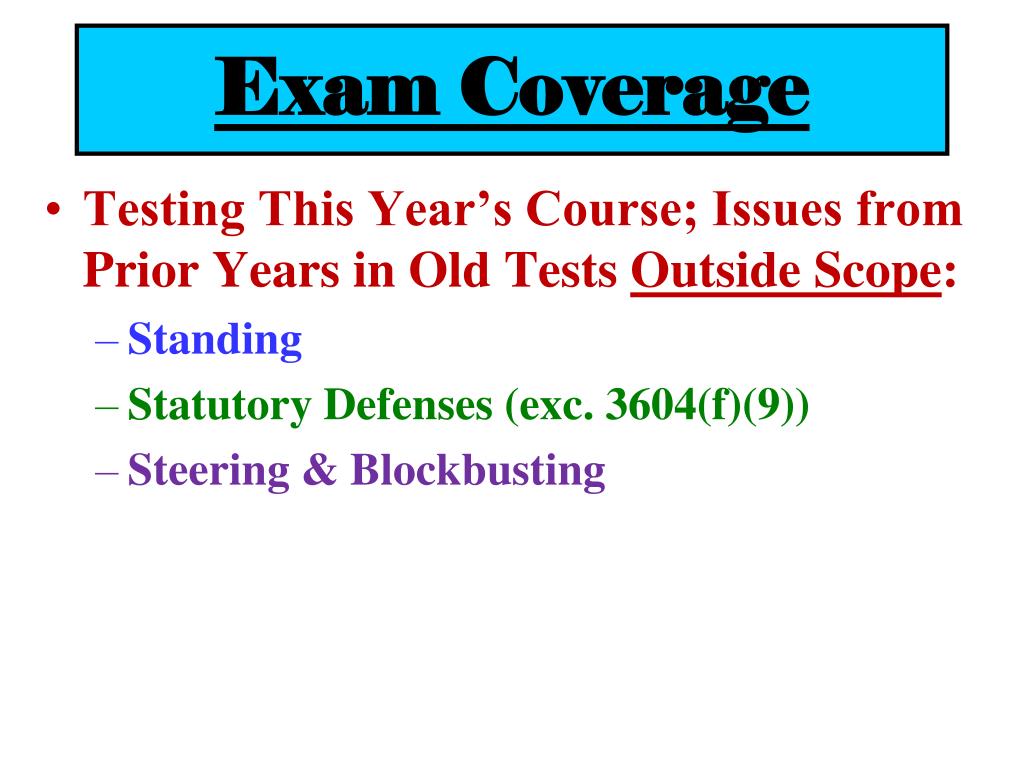 Exam Coverage

• Testing This Year's Course; Issues from Prior Years in Old Tests Outside Scope:
– Standing
– Statutory Defenses (exc. 3604(f)(9))
– Steering & Blockbusting